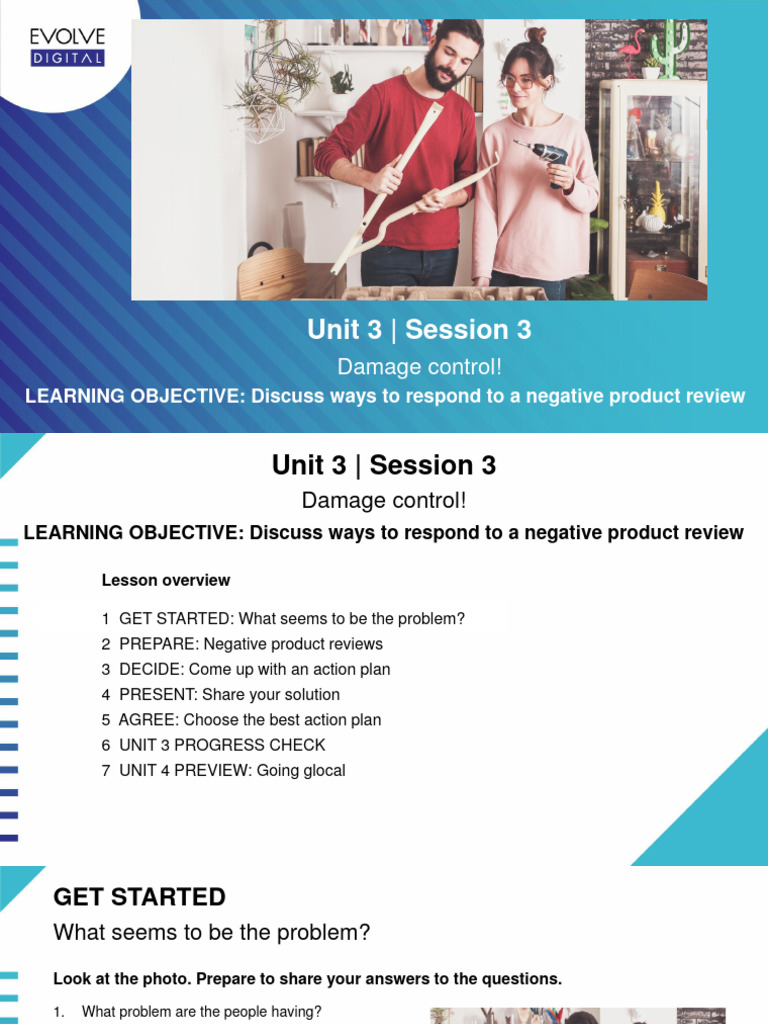 EVOLVE
DIGITAL

Unit 3 | Session 3

Damage control!

LEARNING OBJECTIVE: Discuss ways to respond to a negative product review

Unit 3 | Session 3

Damage control!

LEARNING OBJECTIVE: Discuss ways to respond to a negative product review

Lesson overview

1 GET STARTED: What seems to be the problem?
2 PREPARE: Negative product reviews
3 DECIDE: Come up with an action plan
4 PRESENT: Share your solution
5 AGREE: Choose the best action plan
6 UNIT 3 PROGRESS CHECK
7 UNIT 4 PREVIEW: Going glocal

GET STARTED

What seems to be the problem?

Look at the photo. Prepare to share your answers to the questions.

1. What problem are the people having?